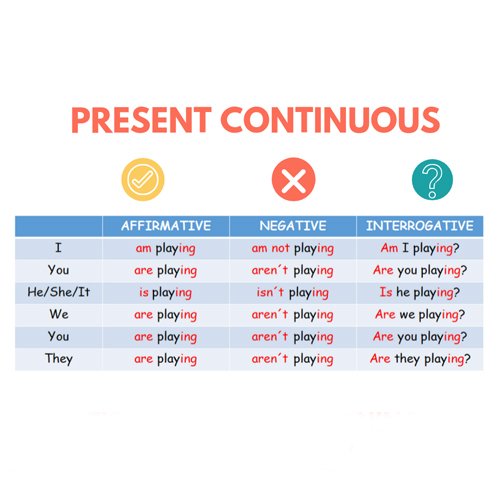 PRESENT CONTINUOUS

|  | AFFIRMATIVE | NEGATIVE | INTERROGATIVE |
|---|---|---|---|
| I | am playing | am not playing | Am I playing? |
| You | are playing | aren´t playing | Are you playing? |
| He/She/It | is playing | isn´t playing | Is he playing? |
| We | are playing | aren´t playing | Are we playing? |
| You | are playing | aren´t playing | Are you playing? |
| They | are playing | aren´t playing | Are they playing? |